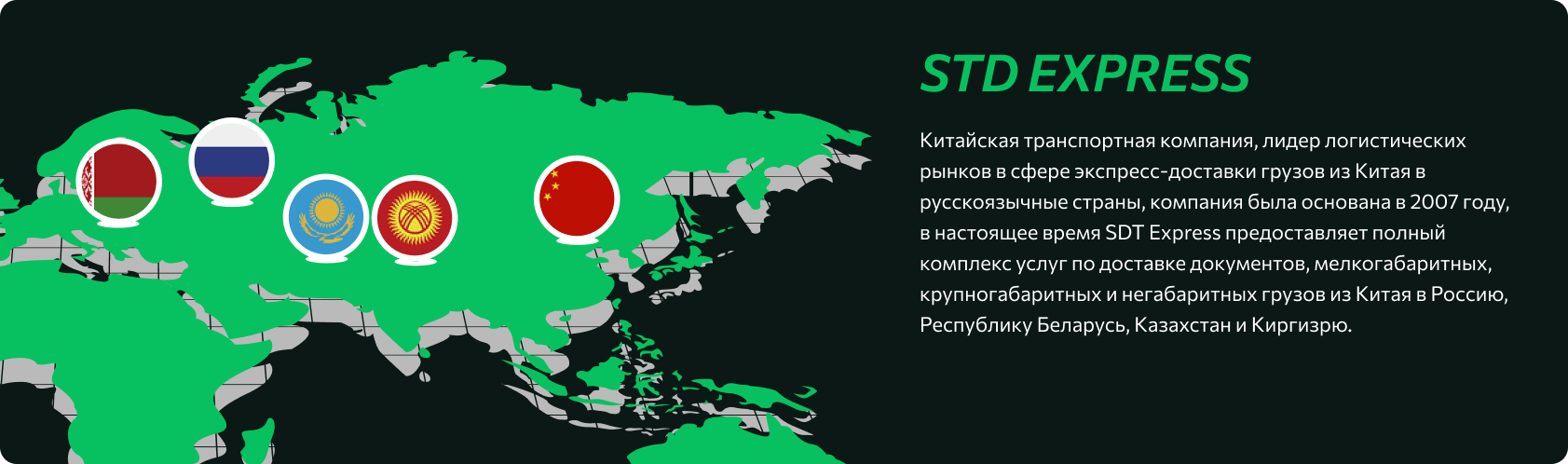 STD EXPRESS

Китайская транспортная компания, лидер логистических рынков в сфере экспресс-доставки грузов из Китая в русскоязычные страны, компания была основана в 2007 году, в настоящее время SDT Express предоставляет полный комплекс услуг по доставке документов, мелкогабаритных, крупногабаритных и негабаритных грузов из Китая в Россию, Республику Беларусь, Казахстан и Киргизрю.